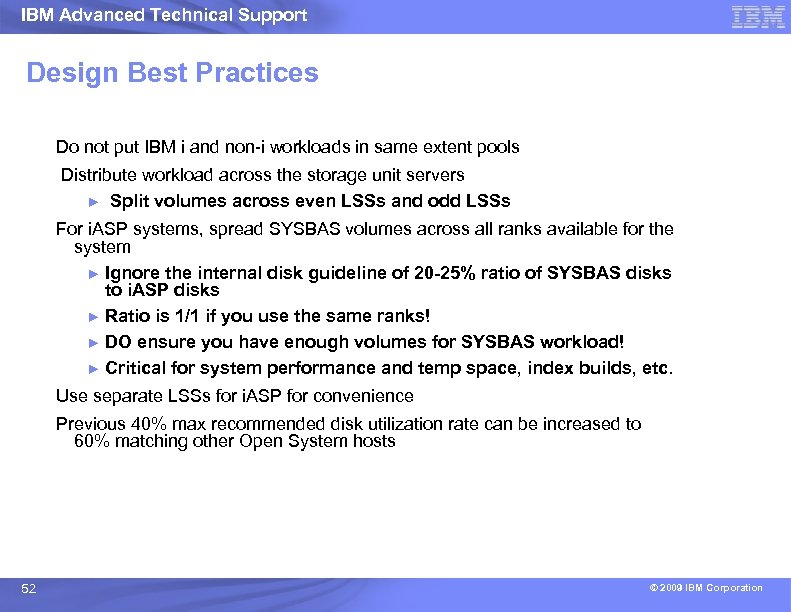 IBM Advanced Technical Support

IBM

Design Best Practices

Do not put IBM i and non-i workloads in same extent pools

Distribute workload across the storage unit servers

► Split volumes across even LSSs and odd LSSs

For iASP systems, spread SYSBAS volumes across all ranks available for the system

► Ignore the internal disk guideline of 20-25% ratio of SYSBAS disks to iASP disks

► Ratio is 1/1 if you use the same ranks!

► DO ensure you have enough volumes for SYSBAS workload!

► Critical for system performance and temp space, index builds, etc.

Use separate LSSs for iASP for convenience

Previous 40% max recommended disk utilization rate can be increased to 60% matching other Open System hosts

52

© 2009 IBM Corporation